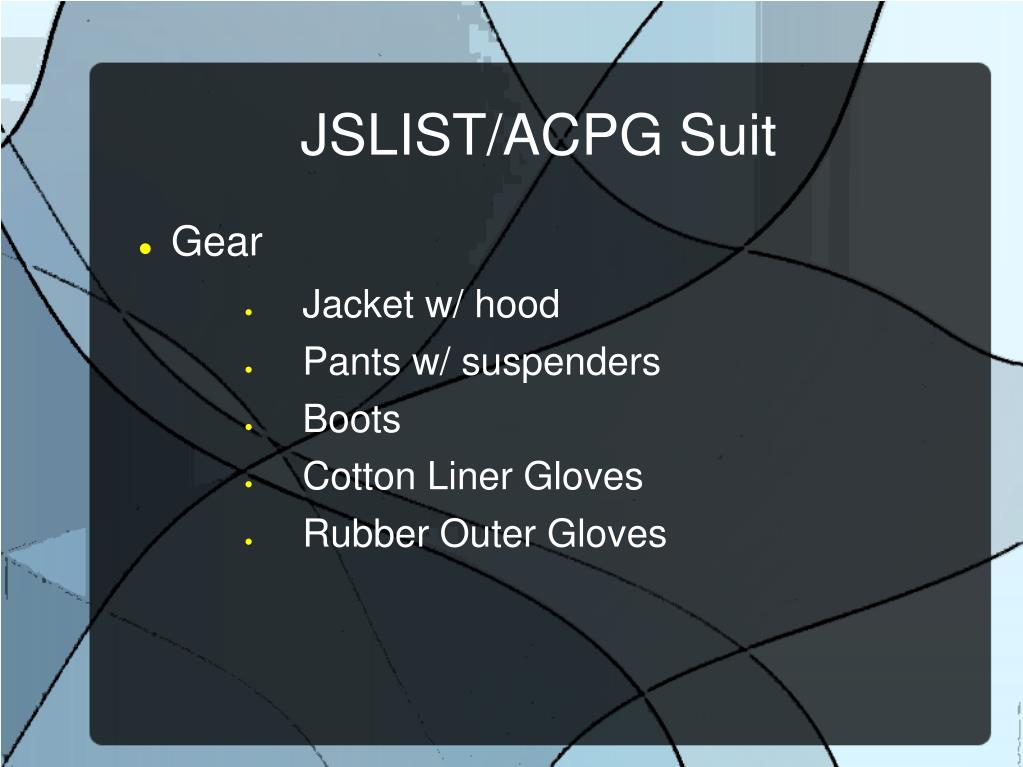 JSLIST/ACPG Suit

- Gear
  - Jacket w/ hood
  - Pants w/ suspenders
  - Boots
  - Cotton Liner Gloves
  - Rubber Outer Gloves